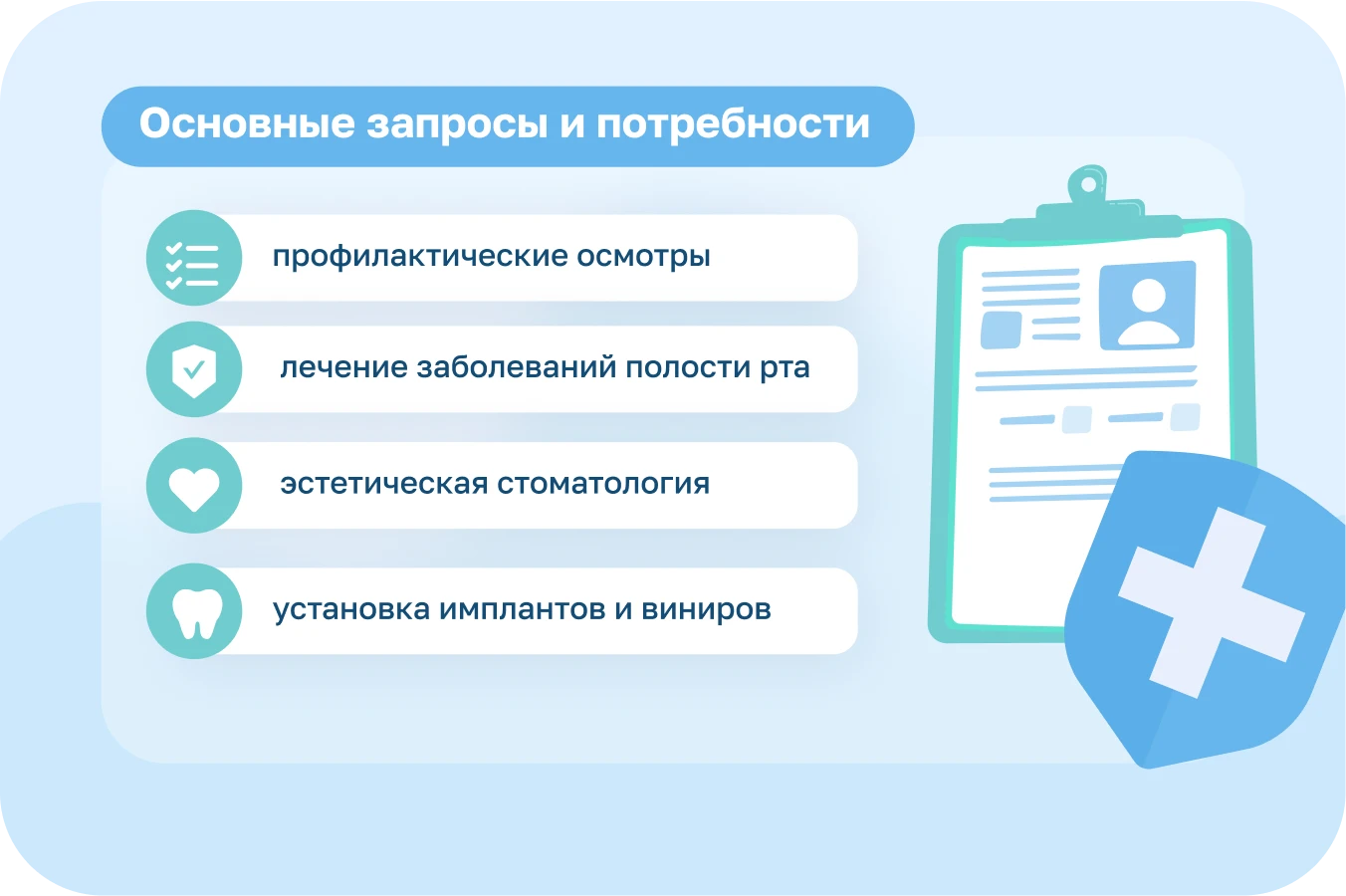 Основные запросы и потребности

профилактические осмотры

лечение заболеваний полости рта

эстетическая стоматология

установка имплантов и виниров